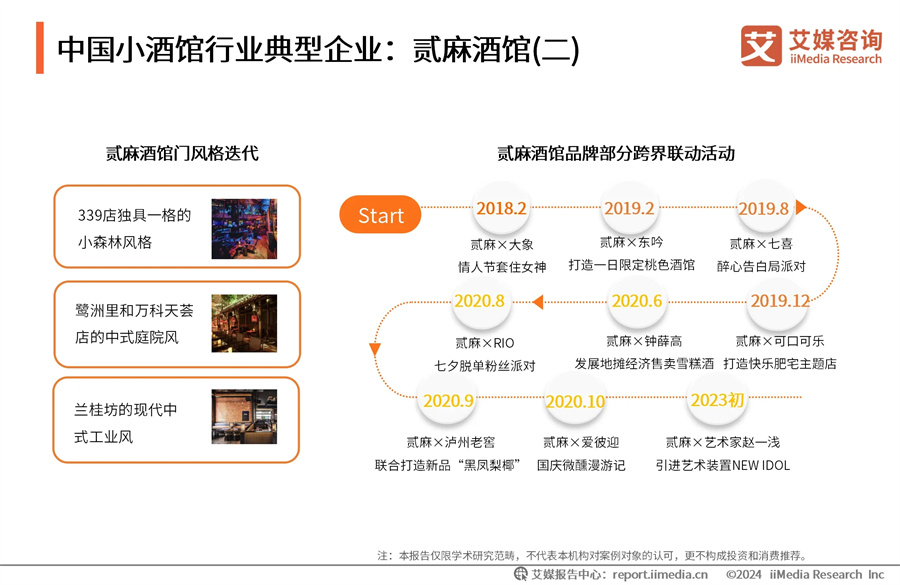 中国小酒馆行业典型企业：贰麻酒馆(二)

艾媒咨询
iiMedia Research

贰麻酒馆门风格迭代

339店独具一格的小森林风格

鹭洲里和万科天荟店的中式庭院风

兰桂坊的现代中式工业风

贰麻酒馆品牌部分跨界联动活动

Start

2018.2
贰麻×大象
情人节套住女神

2019.2
贰麻×东吟
打造一日限定桃色酒馆

2019.8
贰麻×七喜
醉心告白局派对

2019.12
贰麻×可口可乐
打造快乐肥宅主题店

2020.6
贰麻×钟薛高
发展地摊经济售卖雪糕酒

2020.8
贰麻×RIO
七夕脱单粉丝派对

2020.9
贰麻×泸州老窖
联合打造新品“黑凤梨椰”

2020.10
贰麻×爱彼迎
国庆微醺漫游记

2023初
贰麻×艺术家赵一浅
引进艺术装置NEW IDOL

注：本报告仅限学术研究范畴，不代表本机构对案例对象的认可，更不构成投资和消费推荐。

艾媒报告中心：report.iimedia.cn ©2024 iiMedia Research Inc